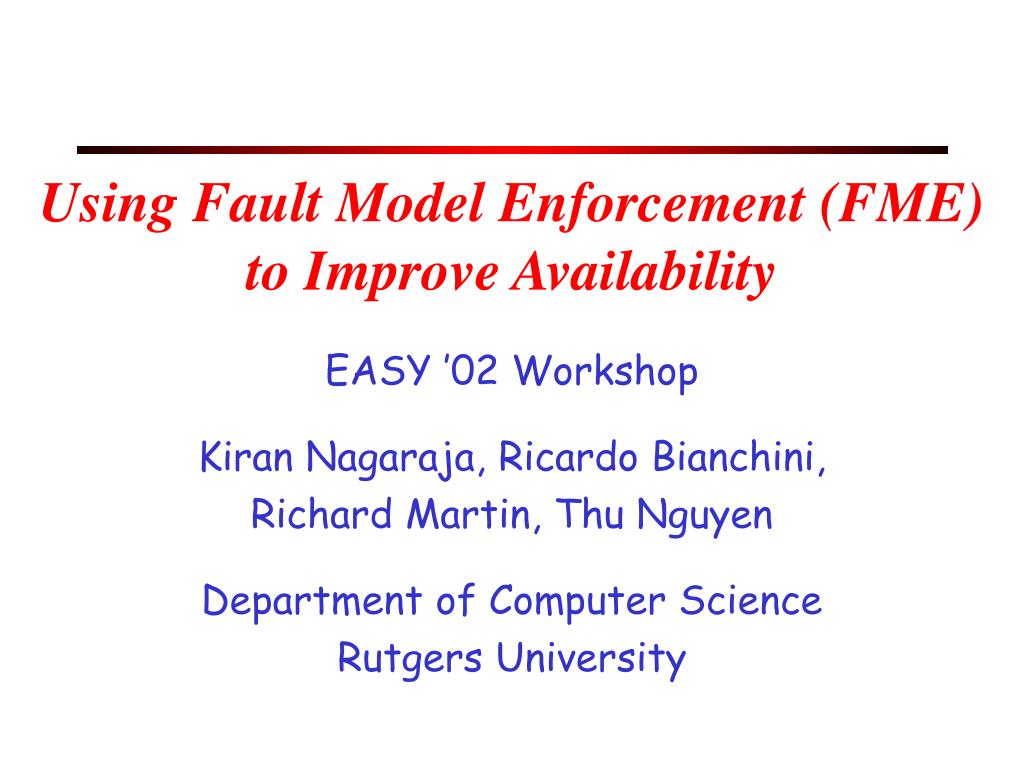 Using Fault Model Enforcement (FME) to Improve Availability

EASY ’02 Workshop

Kiran Nagaraja, Ricardo Bianchini, Richard Martin, Thu Nguyen

Department of Computer Science
Rutgers University